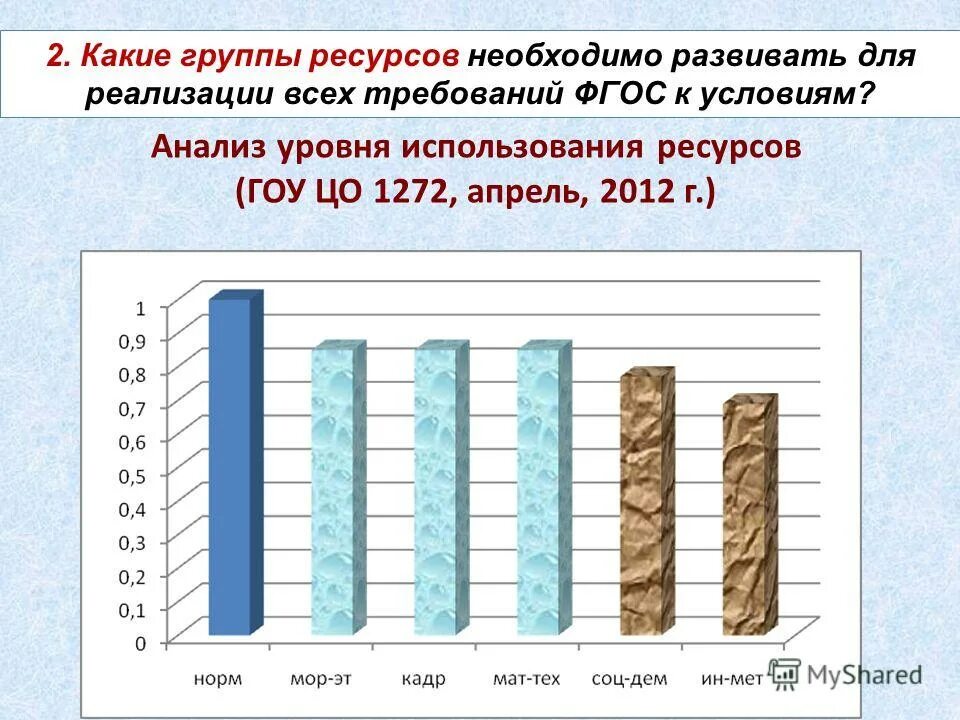 2. Какие группы ресурсов необходимо развивать для реализации всех требований ФГОС к условиям?

Анализ уровня использования ресурсов
(ГОУ ЦО 1272, апрель, 2012 г.)

1
0,9
0,8
0,7
0,6
0,5
0,4
0,3
0,2
0,1
0

норм
мор-эт
кадр
мат-тех
соц-дем
ин-мет

MyShared